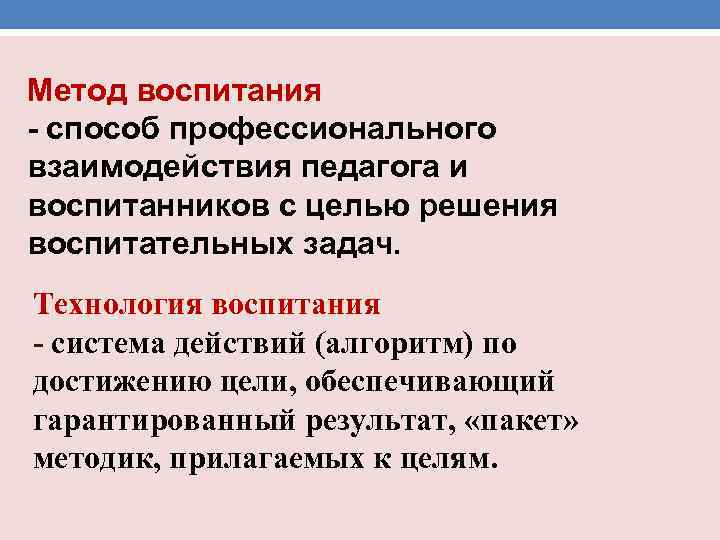 Метод воспитания
- способ профессионального взаимодействия педагога и воспитанников с целью решения воспитательных задач.

Технология воспитания
- система действий (алгоритм) по достижению цели, обеспечивающий гарантированный результат, «пакет» методик, прилагаемых к целям.